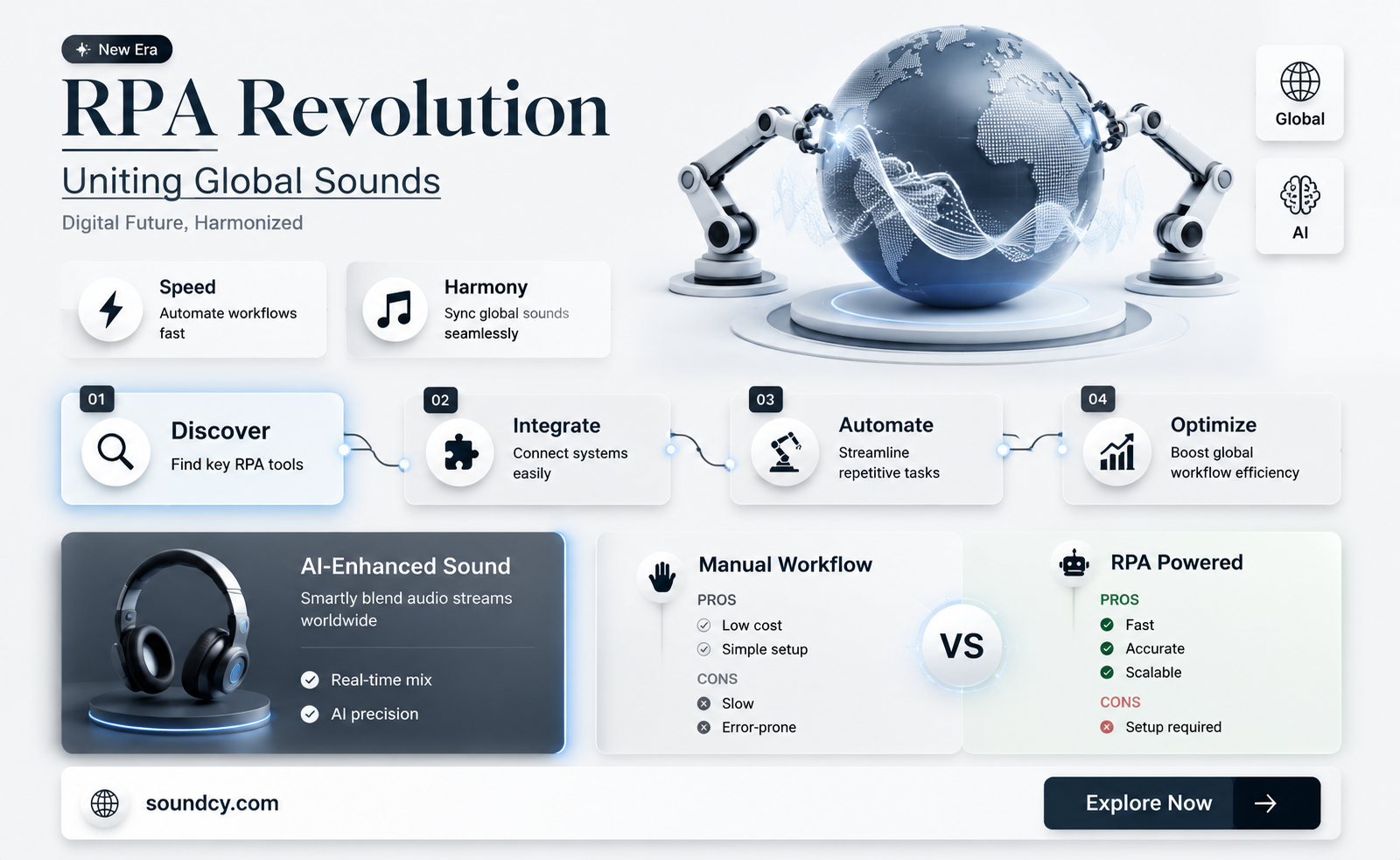 New Era

RPA Revolution

Uniting Global Sounds

Digital Future, Harmonized

Global

AI

Speed
Automate workflows fast

Harmony
Sync global sounds seamlessly

01
Discover
Find key RPA tools

02
Integrate
Connect systems easily

03
Automate
Streamline repetitive tasks

04
Optimize
Boost global workflow efficiency

AI-Enhanced Sound
Smartly blend audio streams worldwide

Real-time mix
AI precision

Manual Workflow
PROS
Low cost
Simple setup
CONS
Slow
Error-prone

VS

RPA Powered
PROS
Fast
Accurate
Scalable
CONS
Setup required

soundcy.com

Explore Now